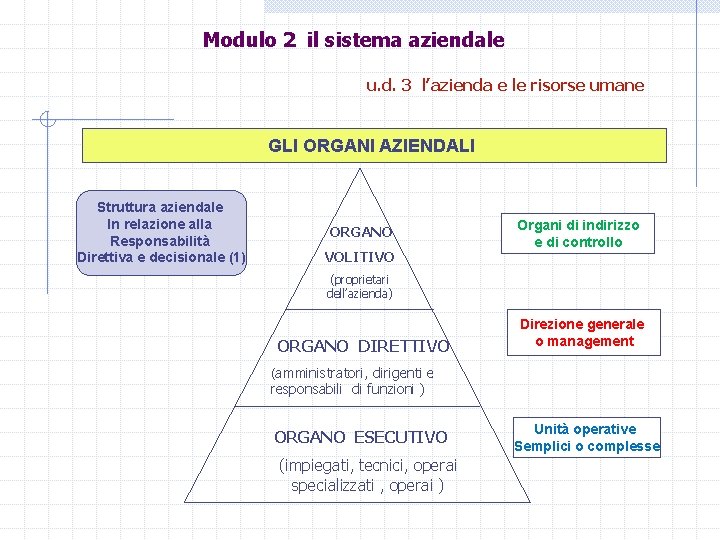 Modulo 2 il sistema aziendale

u.d. 3 l'azienda e le risorse umane

GLI ORGANI AZIENDALI

Struttura aziendale
In relazione alla
Responsabilità
Direttiva e decisionale (1)

ORGANO
VOLITIVO
(proprietari
dell'azienda)

Organi di indirizzo
e di controllo

ORGANO DIRETTIVO
(amministratori, dirigenti e responsabili di funzioni )

Direzione generale
o management

ORGANO ESECUTIVO
(impiegati, tecnici, operai specializzati , operai )

Unità operative
Semplici o complesse